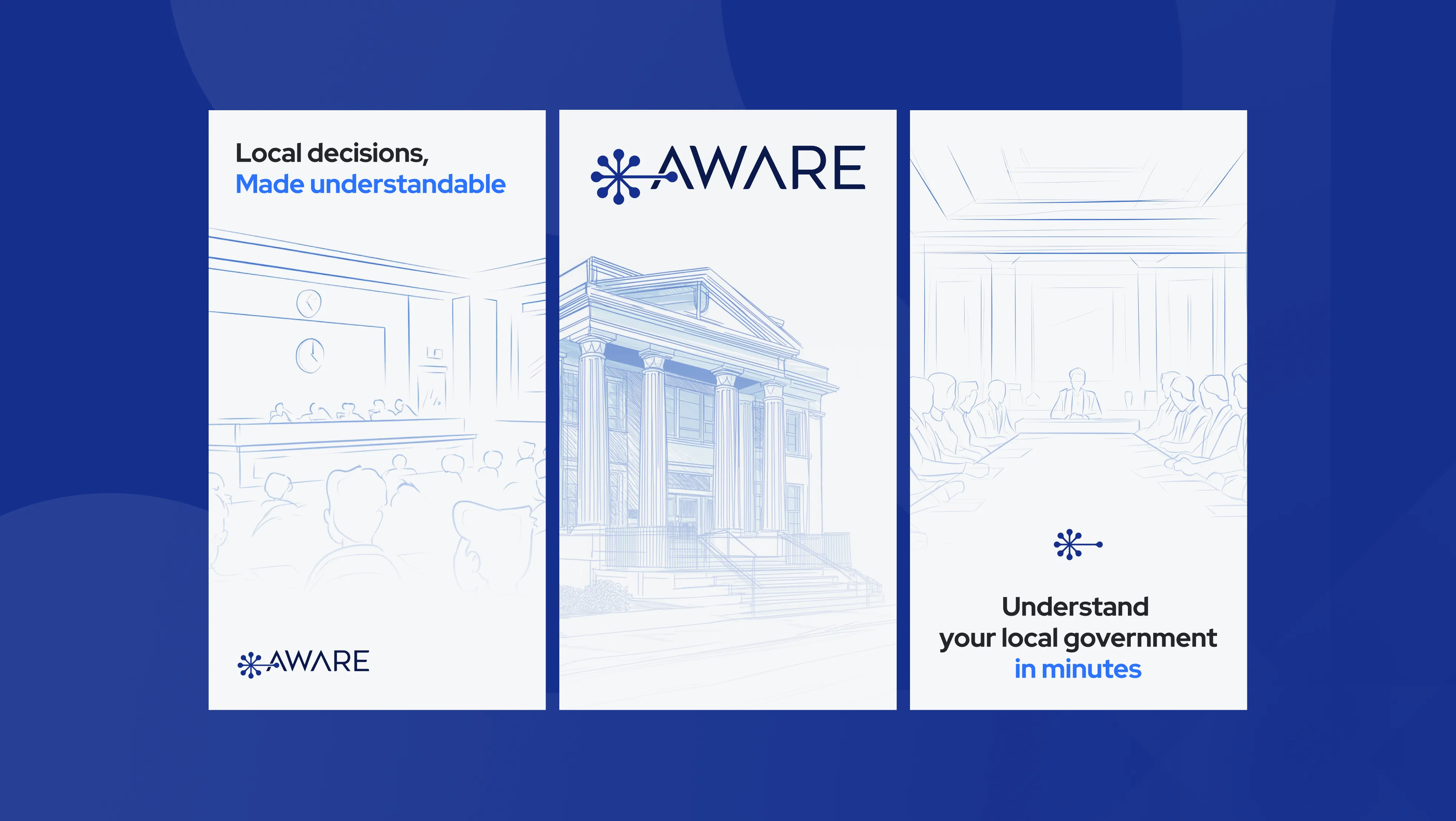 Local decisions,
Made understandable

AWARE

AWARE

Understand
your local government
in minutes